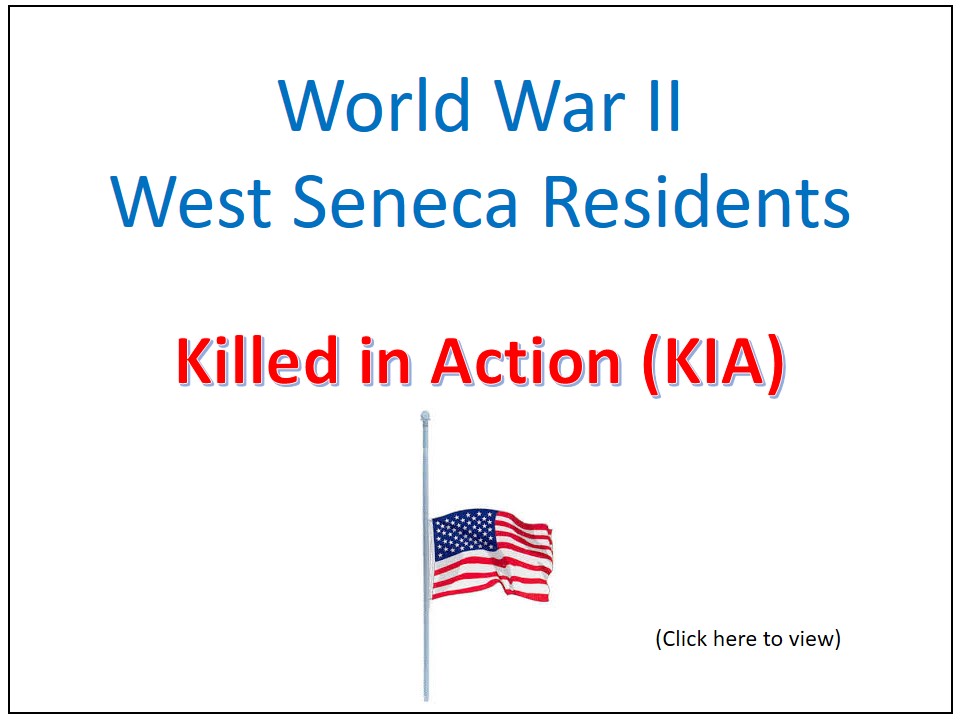 World War II
West Seneca Residents

Killed in Action (KIA)

(Click here to view)